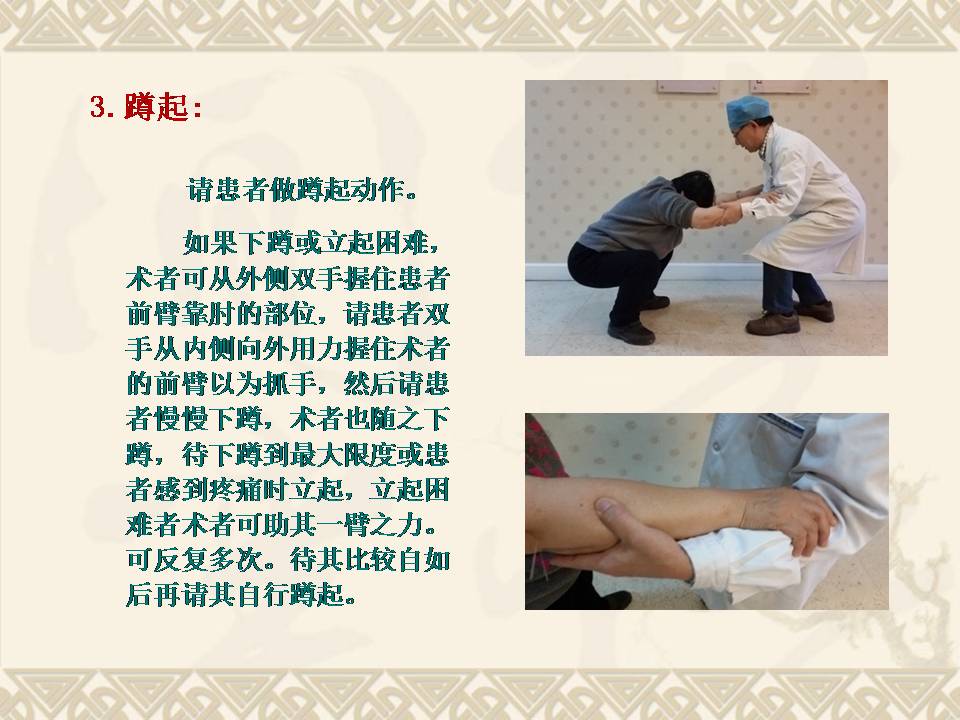 3. 蹲起：

请患者做蹲起动作。

如果下蹲或立起困难，术者可从外侧双手握住患者前臂靠肘的部位，请患者双手从内侧向外用力握住术者的前臂以为抓手，然后请患者慢慢下蹲，术者也随之下蹲，待下蹲到最大限度或患者感到疼痛时立起，立起困难者术者可助其一臂之力。可反复多次。待其比较自如后再请其自行蹲起。